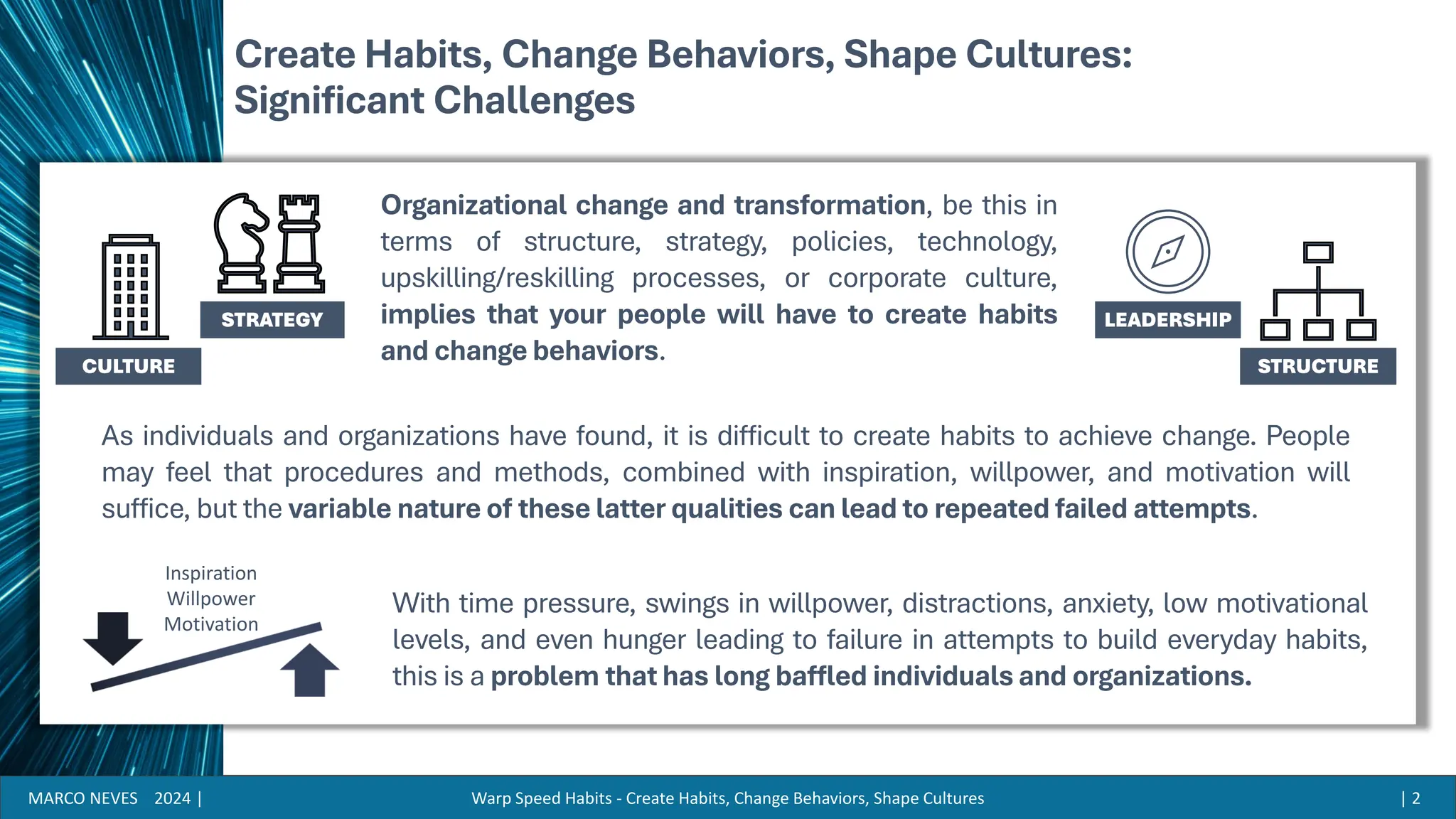 Create Habits, Change Behaviors, Shape Cultures: Significant Challenges

CULTURE

STRATEGY

Organizational change and transformation, be this in terms of structure, strategy, policies, technology, upskilling/reskilling processes, or corporate culture, implies that your people will have to create habits and change behaviors.

LEADERSHIP

STRUCTURE

As individuals and organizations have found, it is difficult to create habits to achieve change. People may feel that procedures and methods, combined with inspiration, willpower, and motivation will suffice, but the variable nature of these latter qualities can lead to repeated failed attempts.

Inspiration
Willpower
Motivation

With time pressure, swings in willpower, distractions, anxiety, low motivational levels, and even hunger leading to failure in attempts to build everyday habits, this is a problem that has long baffled individuals and organizations.

MARCO NEVES 2024 | Warp Speed Habits - Create Habits, Change Behaviors, Shape Cultures | 2